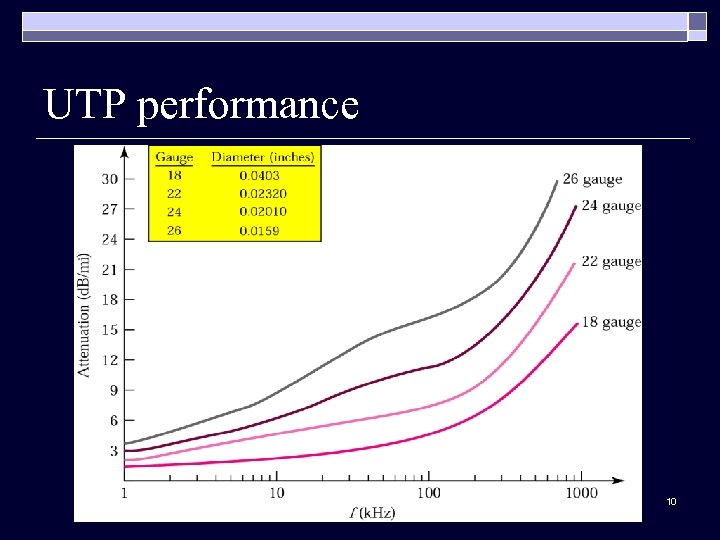 UTP performance

| Gauge | Diameter (inches) |
|---|---|
| 18 | 0.0403 |
| 22 | 0.02320 |
| 24 | 0.02010 |
| 26 | 0.0159 |

Attenuation (dB/mi)

30
27
24
21
18
15
12
9
6
3

26 gauge
24 gauge
22 gauge
18 gauge

1
10
100
1000

$f$ (kHz)

10